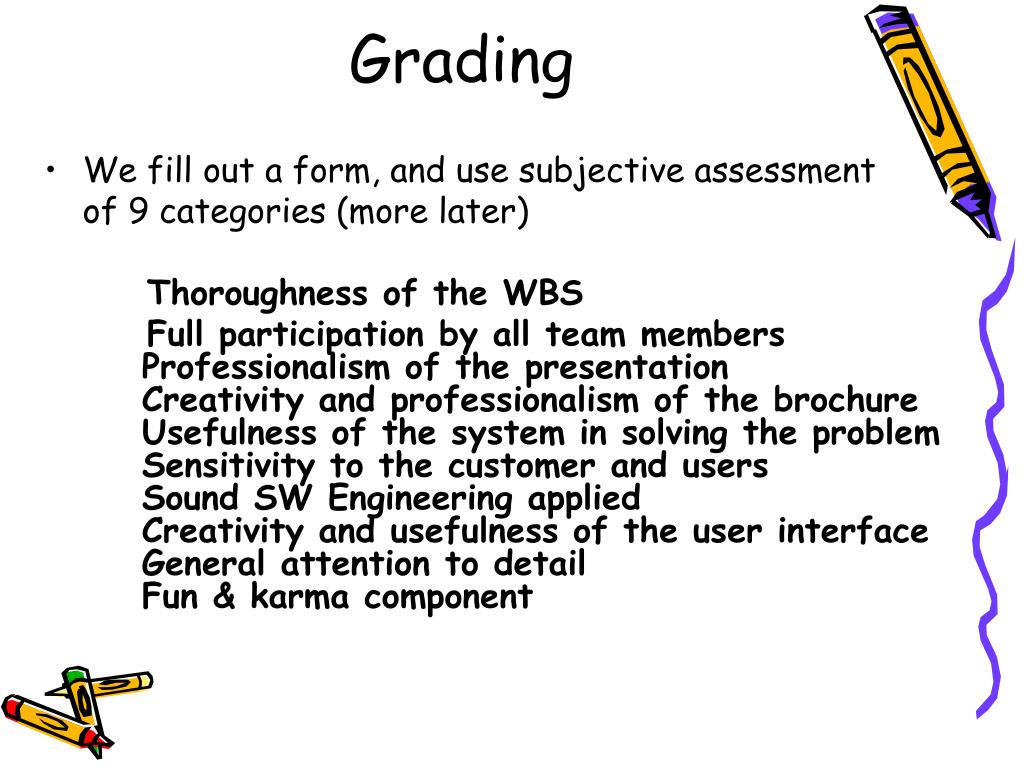 Grading

• We fill out a form, and use subjective assessment of 9 categories (more later)

Thoroughness of the WBS
Full participation by all team members
Professionalism of the presentation
Creativity and professionalism of the brochure
Usefulness of the system in solving the problem
Sensitivity to the customer and users
Sound SW Engineering applied
Creativity and usefulness of the user interface
General attention to detail
Fun & karma component